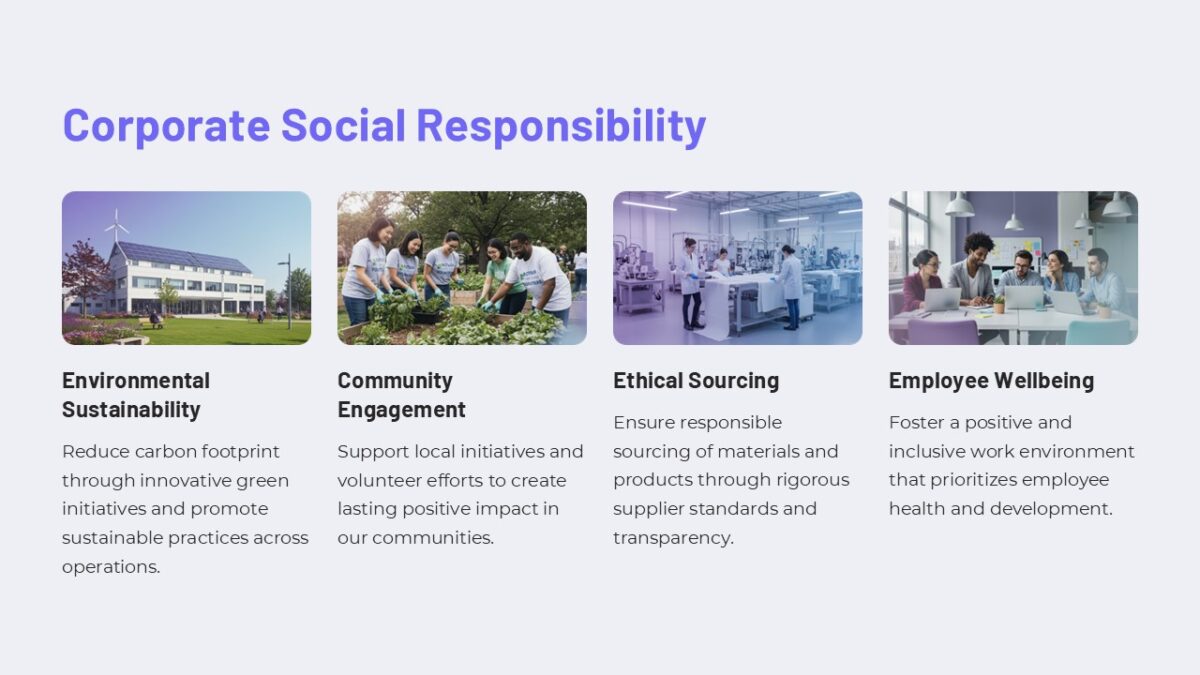 Corporate Social Responsibility

Environmental Sustainability

Reduce carbon footprint through innovative green initiatives and promote sustainable practices across operations.

Community Engagement

Support local initiatives and volunteer efforts to create lasting positive impact in our communities.

Ethical Sourcing

Ensure responsible sourcing of materials and products through rigorous supplier standards and transparency.

Employee Wellbeing

Foster a positive and inclusive work environment that prioritizes employee health and development.